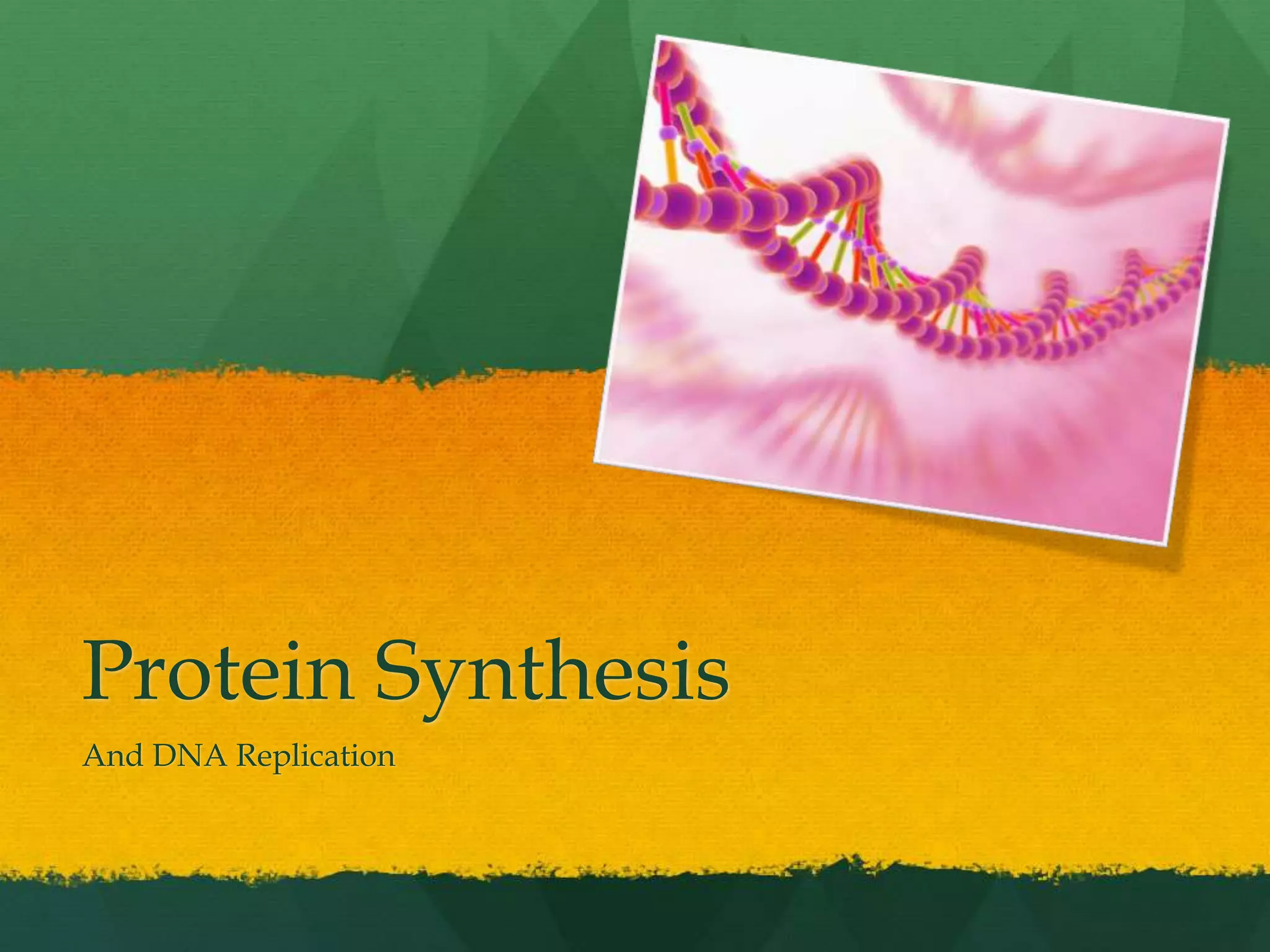 Protein Synthesis

And DNA Replication